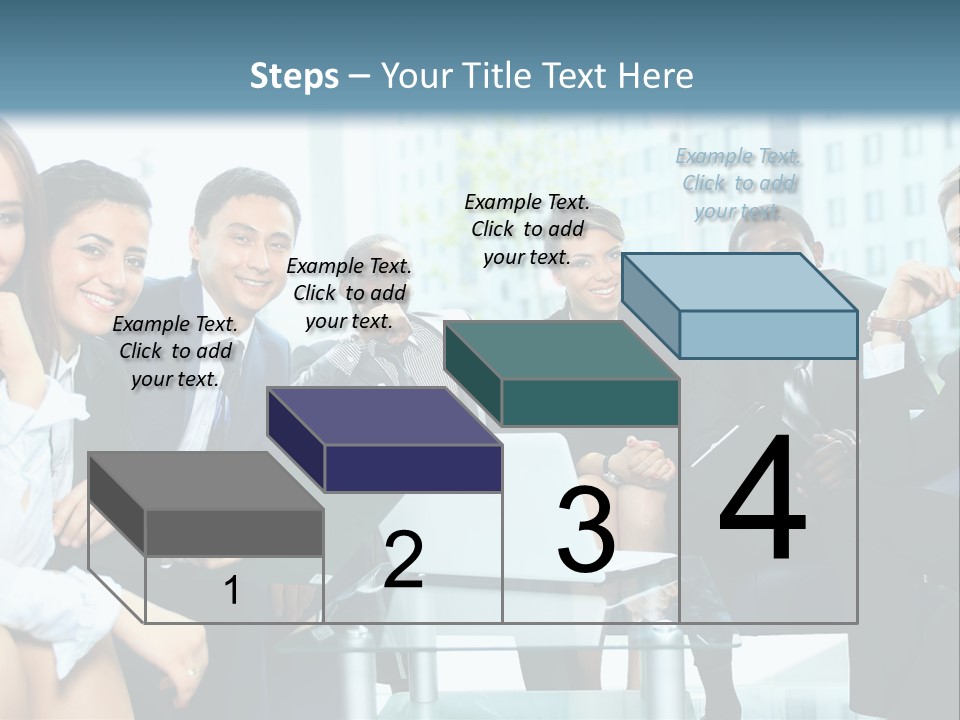 Steps – Your Title Text Here

Example Text. Click to add your text.

Example Text. Click to add your text.

Example Text. Click to add your text.

Example Text. Click to add your text.

1

2

3

4